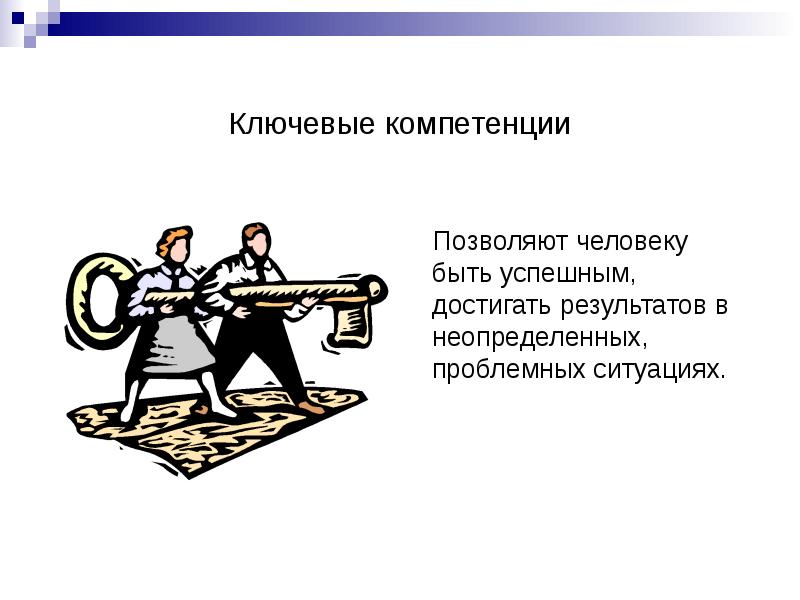 Ключевые компетенции

Позволяют человеку быть успешным, достигать результатов в неопределенных, проблемных ситуациях.